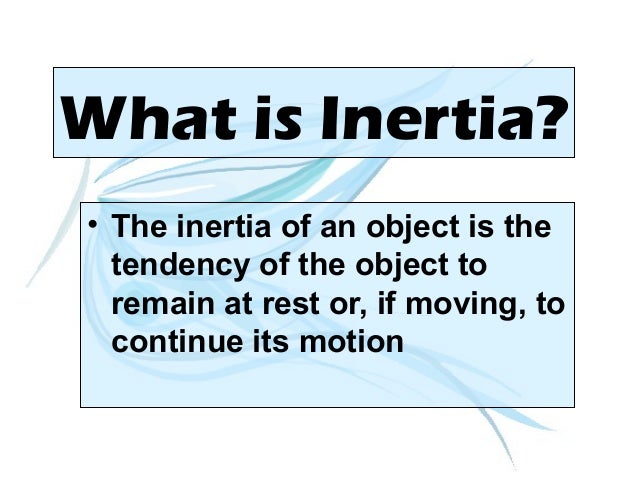 What is Inertia?

• The inertia of an object is the tendency of the object to remain at rest or, if moving, to continue its motion